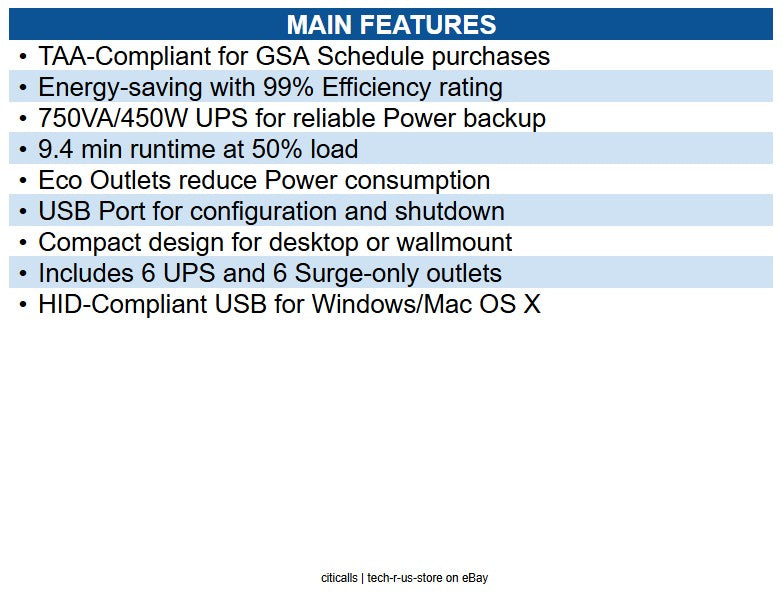 MAIN FEATURES

• TAA-Compliant for GSA Schedule purchases
• Energy-saving with 99% Efficiency rating
• 750VA/450W UPS for reliable Power backup
• 9.4 min runtime at 50% load
• Eco Outlets reduce Power consumption
• USB Port for configuration and shutdown
• Compact design for desktop or wallmount
• Includes 6 UPS and 6 Surge-only outlets
• HID-Compliant USB for Windows/Mac OS X

citicalls | tech-r-us-store on eBay